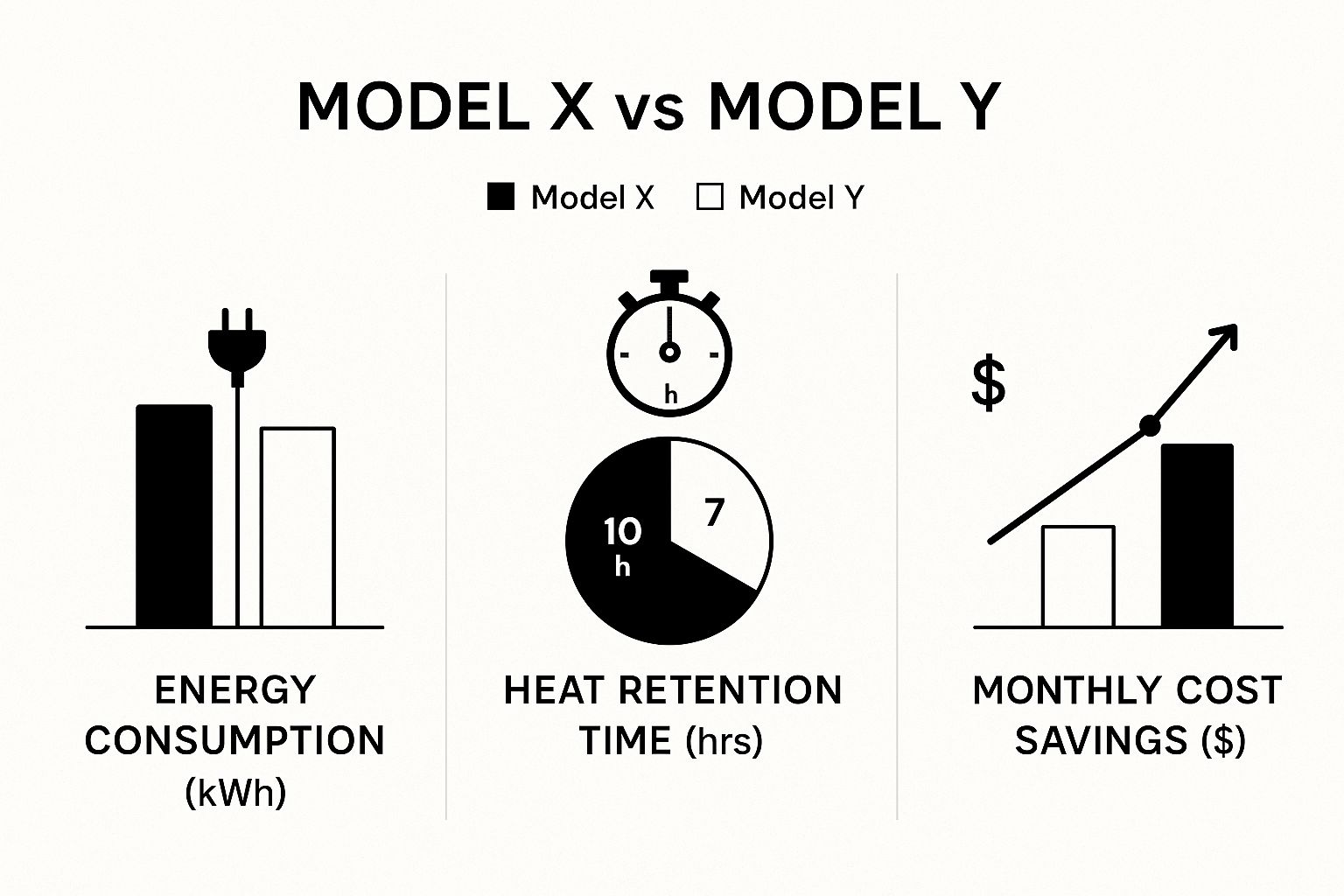 MODEL X vs MODEL Y

Model X Model Y

h

10 h

7

$

ENERGY CONSUMPTION (kWh)

HEAT RETENTION TIME (hrs)

MONTHLY COST SAVINGS ($)